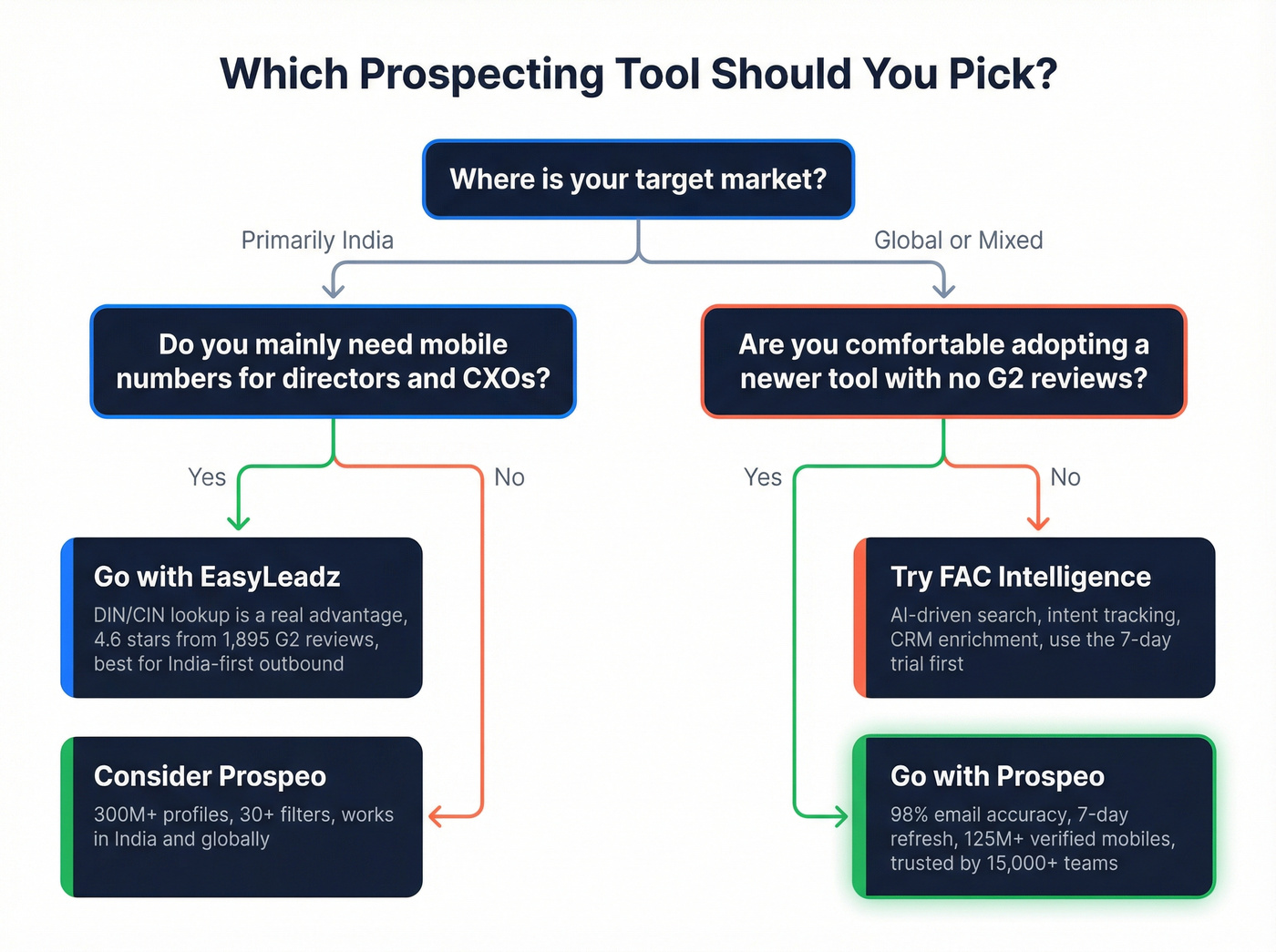 Which Prospecting Tool Should You Pick?

Where is your target market?

Primarily India

Global or Mixed

Do you mainly need mobile numbers for directors and CXOs?

Are you comfortable adopting a newer tool with no G2 reviews?

Yes

No

Yes

No

Go with EasyLeadz

DIN/CIN lookup is a real advantage, 4.6 stars from 1,895 G2 reviews, best for India-first outbound

Try FAC Intelligence

AI-driven search, intent tracking, CRM enrichment, use the 7-day trial first

Consider Prospeo

300M+ profiles, 30+ filters, works in India and globally

Go with Prospeo

98% email accuracy, 7-day refresh, 125M+ verified mobiles, trusted by 15,000+ teams